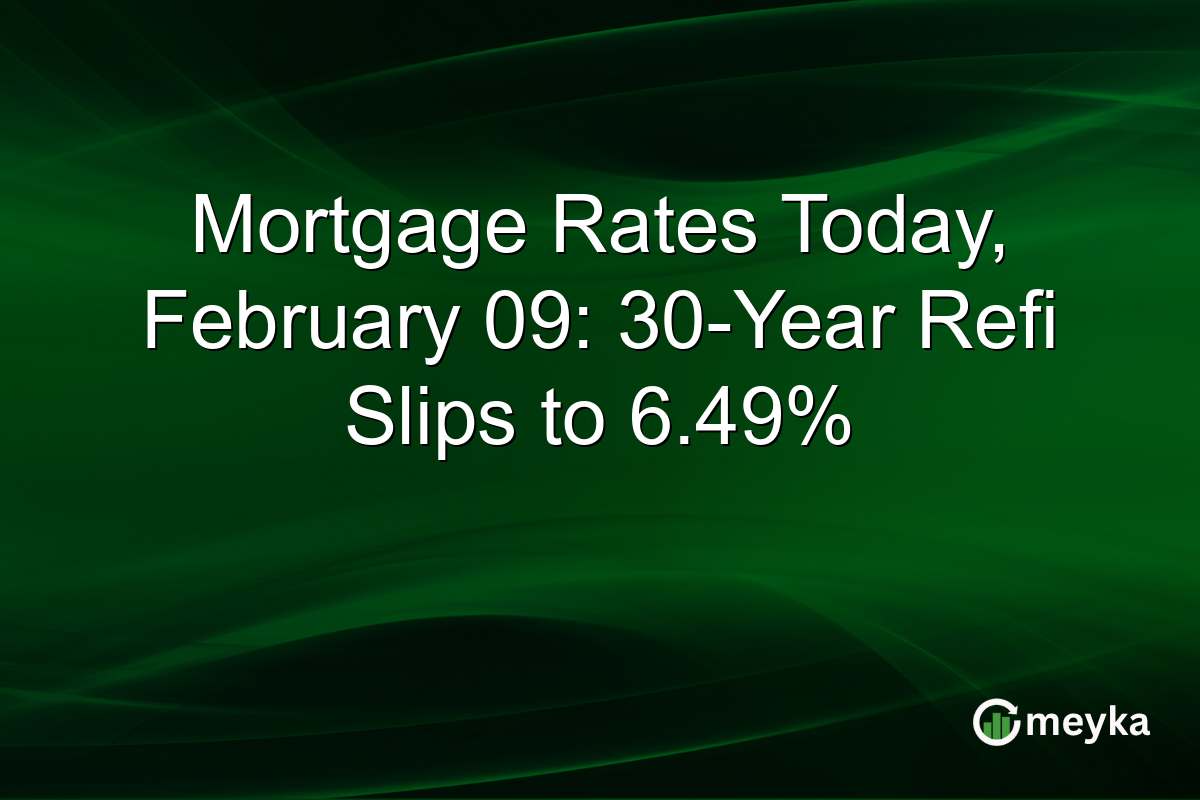 Mortgage Rates Today, February 09: 30-Year Refi Slips to 6.49%

meyka